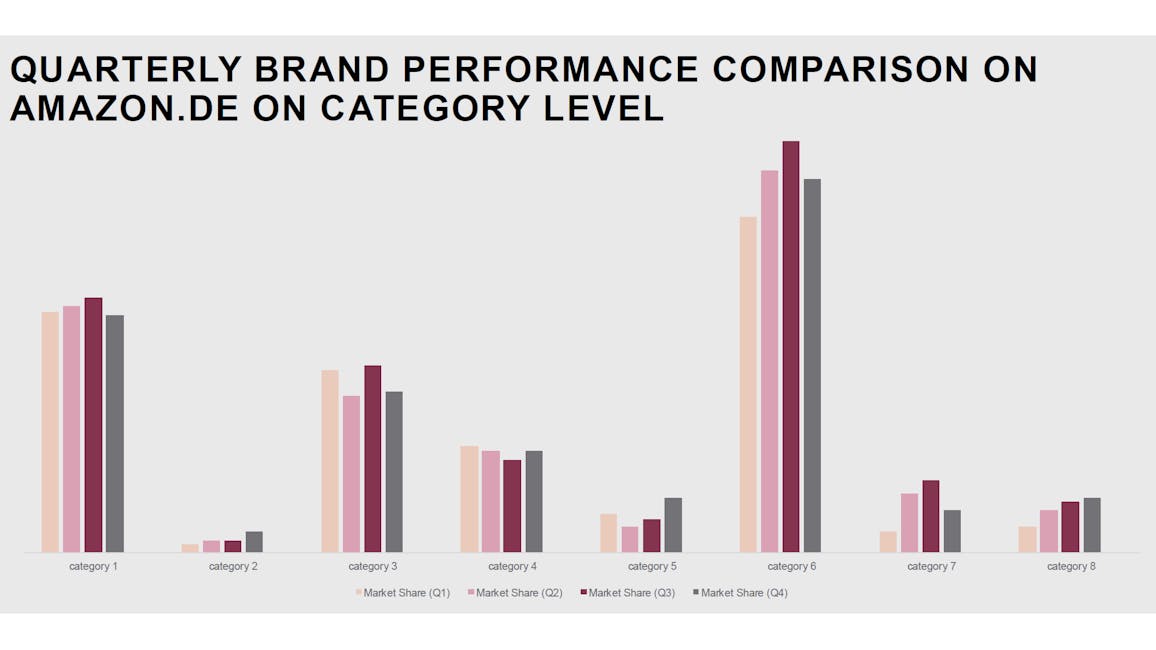 QUARTERLY BRAND PERFORMANCE COMPARISON ON AMAZON.DE ON CATEGORY LEVEL

category 1
category 2
category 3
category 4
category 5
category 6
category 7
category 8

Market Share (Q1) Market Share (Q2) Market Share (Q3) Market Share (Q4)